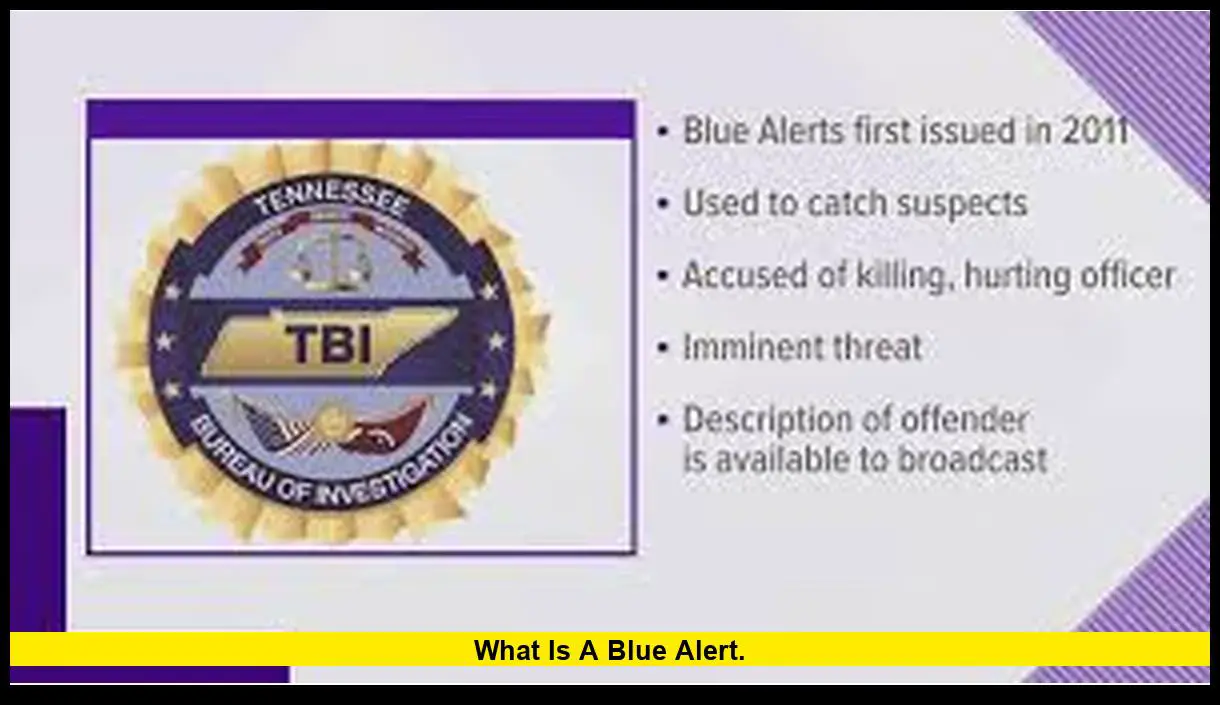 TENNESSEE
TBI
BUREAU OF INVESTIGATION

• Blue Alerts first issued in 2011
• Used to catch suspects
• Accused of killing, hurting officer
• Imminent threat
• Description of offender is available to broadcast

What Is A Blue Alert.